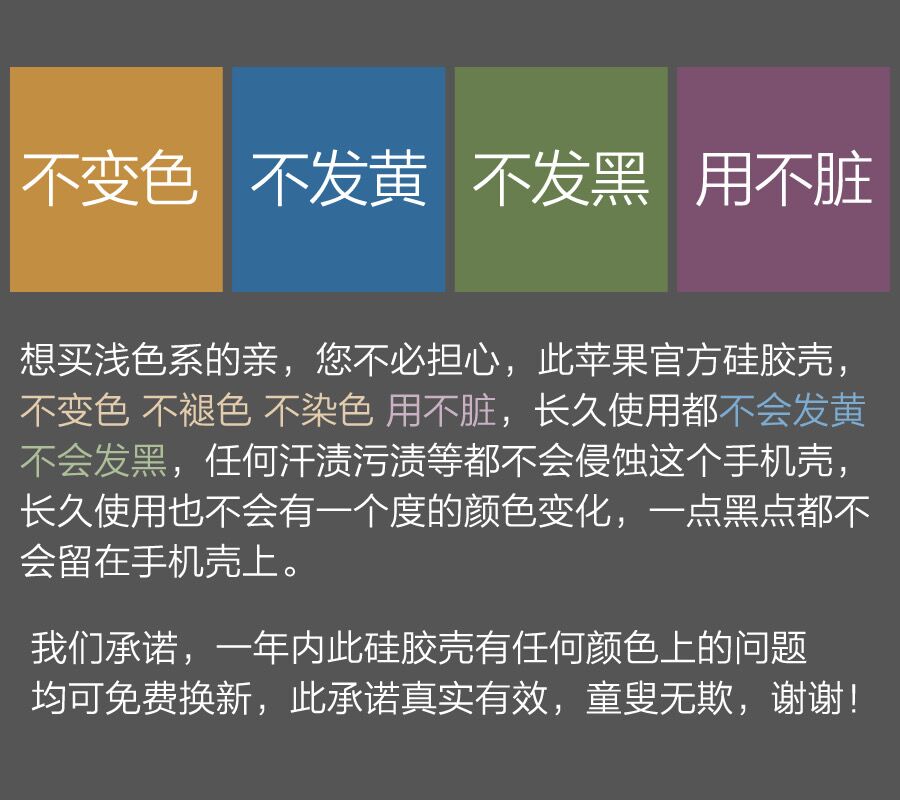 不变色

不发黄

不发黑

用不脏

想买浅色系的亲，您不必担心，此苹果官方硅胶壳，不变色 不褪色 不染色 用不脏，长久使用都不会发黄 不会发黑，任何汗渍污渍等都不会侵蚀这个手机壳，长久使用也不会有一个度的颜色变化，一点黑点都不会留在手机壳上。

我们承诺，一年内此硅胶壳有任何颜色上的问题均可免费换新，此承诺真实有效，童叟无欺，谢谢！